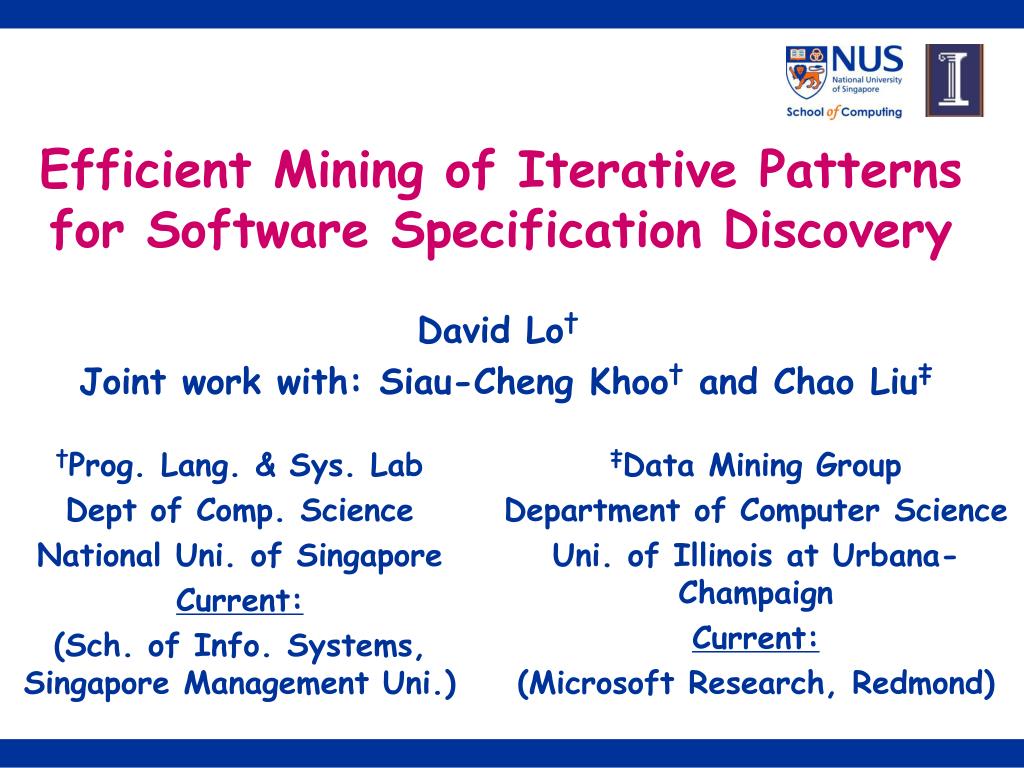 NUS
National University of Singapore
School of Computing

Efficient Mining of Iterative Patterns for Software Specification Discovery

David Lo$^{\dagger}$
Joint work with: Siau-Cheng Khoo$^{\dagger}$ and Chao Liu$^{\ddagger}$

$^{\dagger}$Prog. Lang. & Sys. Lab
Dept of Comp. Science
National Uni. of Singapore
Current:
(Sch. of Info. Systems, Singapore Management Uni.)

$^{\ddagger}$Data Mining Group
Department of Computer Science
Uni. of Illinois at Urbana-Champaign
Current:
(Microsoft Research, Redmond)